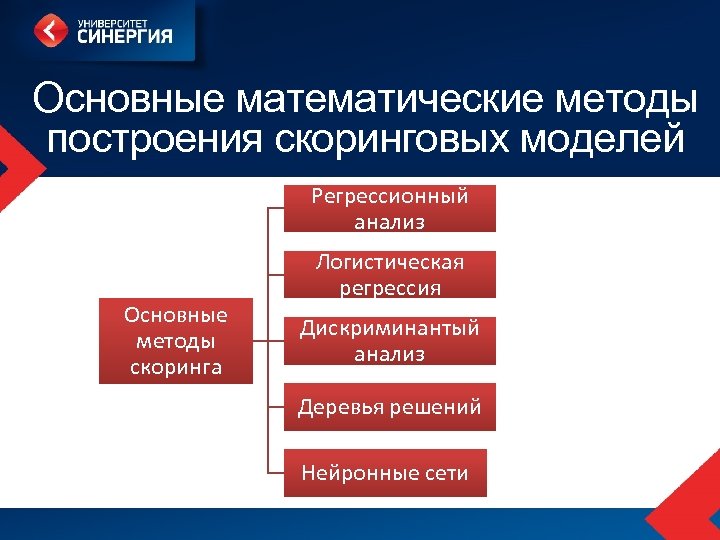 УНИВЕРСИТЕТ СИНЕРГИЯ

Основные математические методы построения скоринговых моделей

Основные методы скоринга

Регрессионный анализ

Логистическая регрессия

Дискриминантый анализ

Деревья решений

Нейронные сети